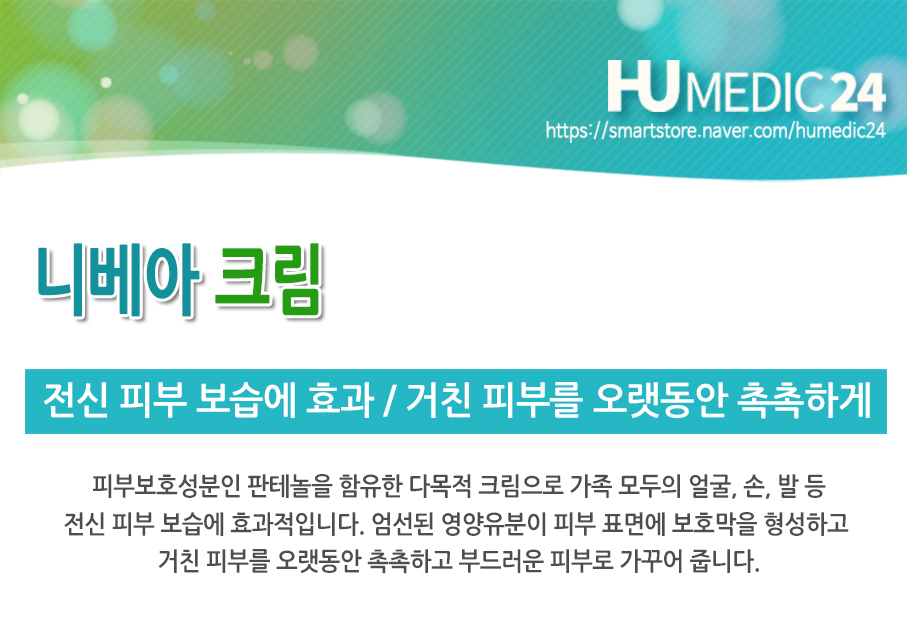 HUMEDIC24
https://smartstore.naver.com/humedic24

니베아 크림

전신 피부 보습에 효과 / 거친 피부를 오랫동안 촉촉하게

피부보호성분인 판테놀을 함유한 다목적 크림으로 가족 모두의 얼굴, 손, 발 등 전신 피부 보습에 효과적입니다. 엄선된 영양유분이 피부 표면에 보호막을 형성하고 거친 피부를 오랫동안 촉촉하고 부드러운 피부로 가꾸어 줍니다.